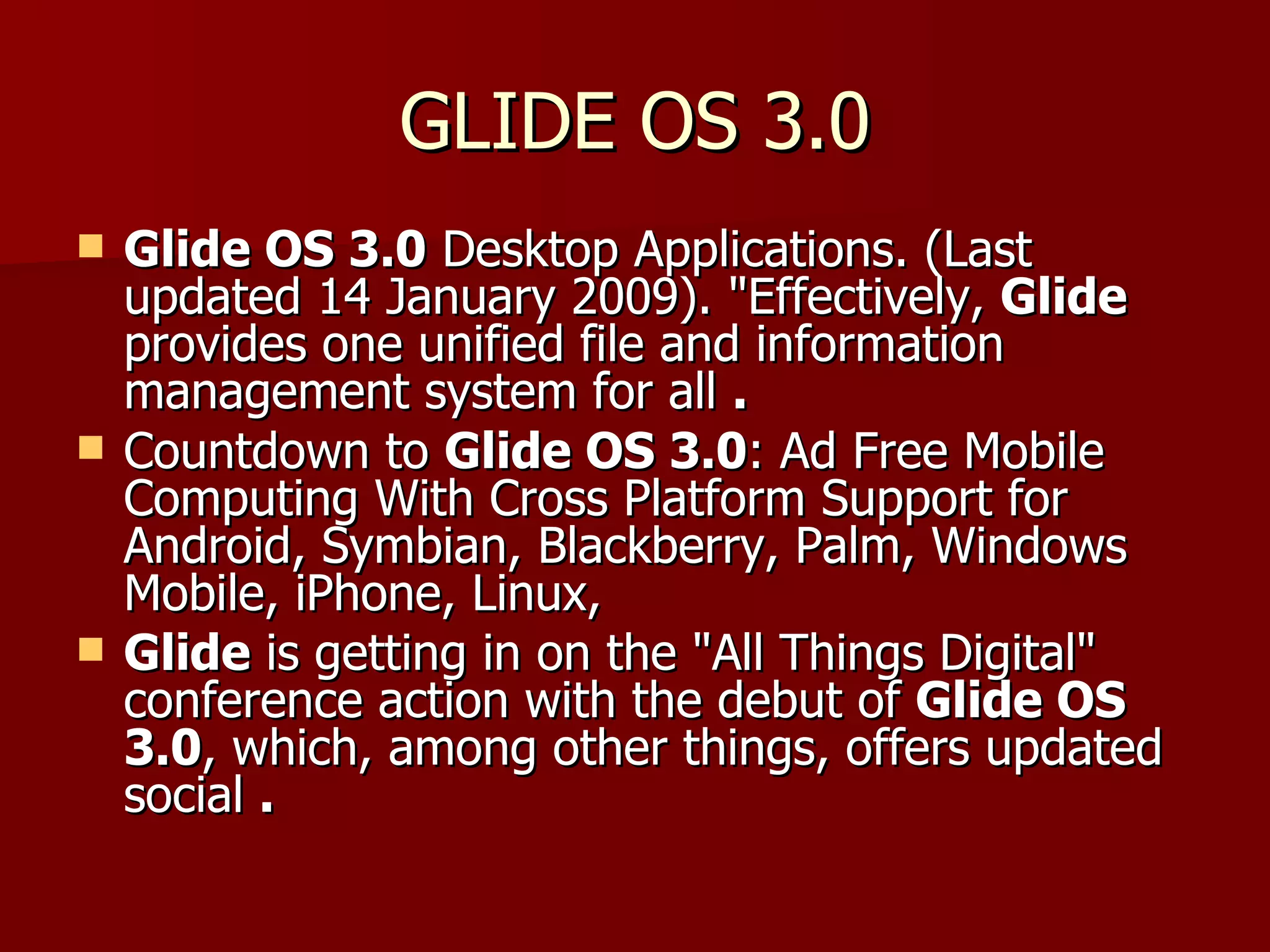 GLIDE OS 3.0

Glide OS 3.0 Desktop Applications. (Last updated 14 January 2009). "Effectively, Glide provides one unified file and information management system for all .

Countdown to Glide OS 3.0: Ad Free Mobile Computing With Cross Platform Support for Android, Symbian, Blackberry, Palm, Windows Mobile, iPhone, Linux,

Glide is getting in on the "All Things Digital" conference action with the debut of Glide OS 3.0, which, among other things, offers updated social .